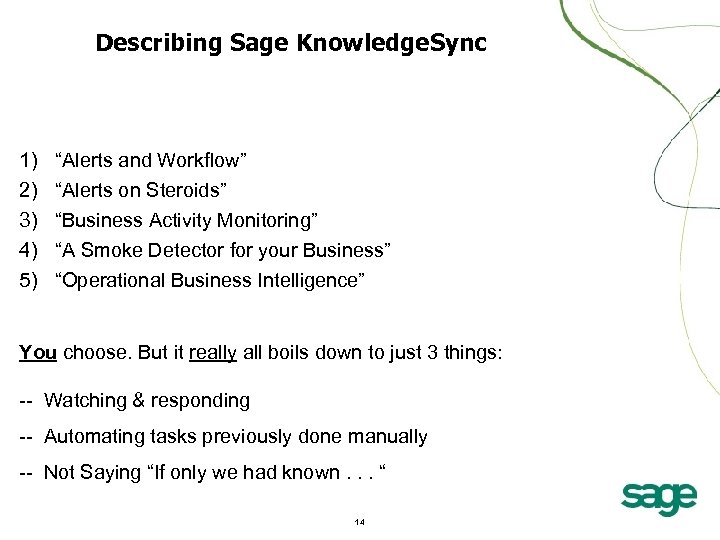 Describing Sage KnowledgeSync

1) “Alerts and Workflow”
2) “Alerts on Steroids”
3) “Business Activity Monitoring”
4) “A Smoke Detector for your Business”
5) “Operational Business Intelligence”

You choose. But it really all boils down to just 3 things:

-- Watching & responding

-- Automating tasks previously done manually

-- Not Saying “If only we had known . . . “

sage

14